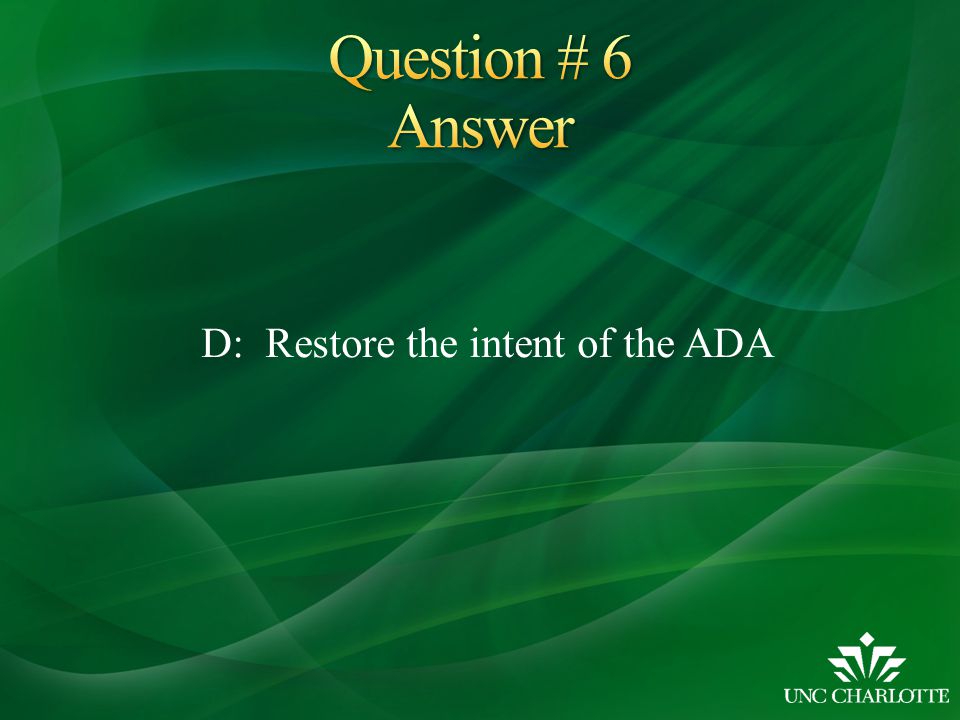 Question # 6
Answer

D: Restore the intent of the ADA

UNC CHARLOTTE